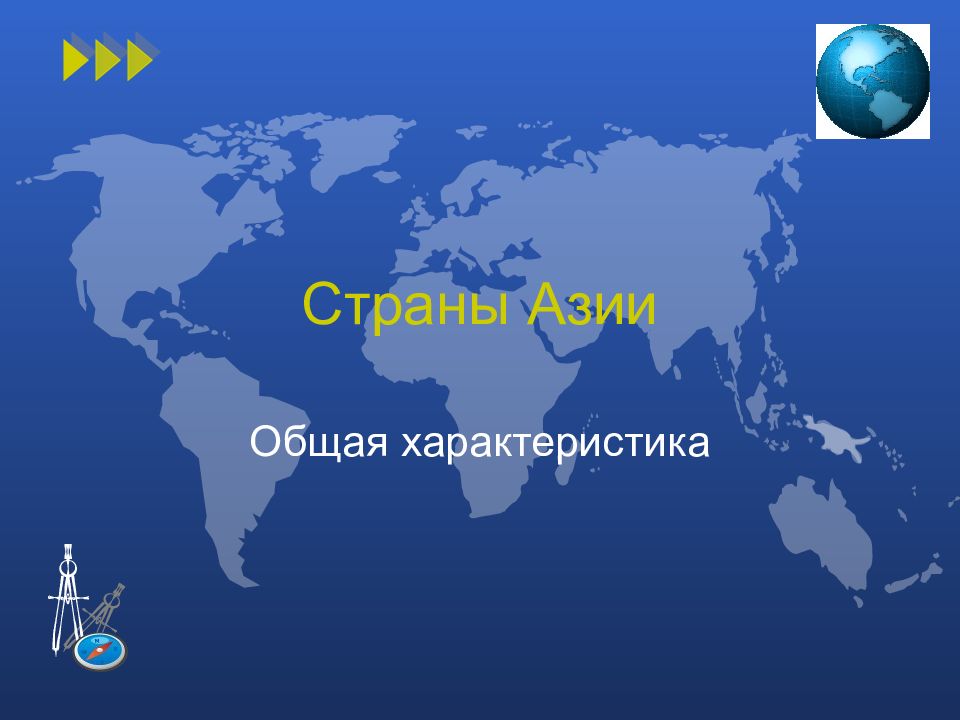 Страны Азии

Общая характеристика